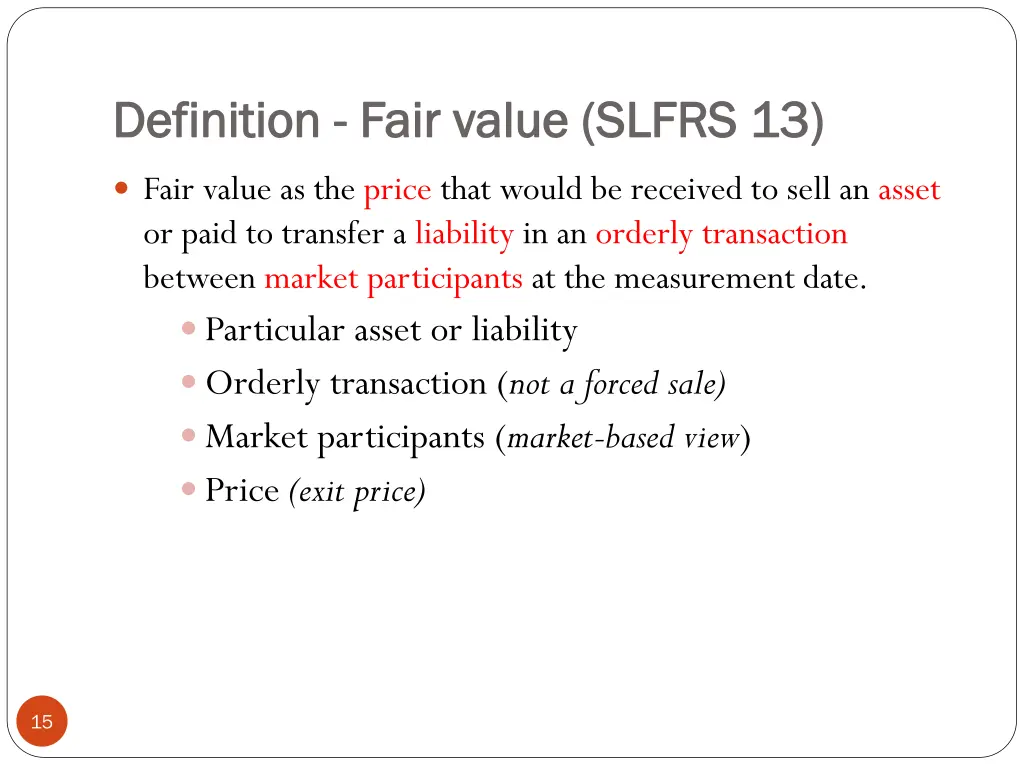 Definition - Fair value (SLFRS 13)

Fair value as the price that would be received to sell an asset or paid to transfer a liability in an orderly transaction between market participants at the measurement date.

Particular asset or liability

Orderly transaction (not a forced sale)

Market participants (market-based view)

Price (exit price)

15